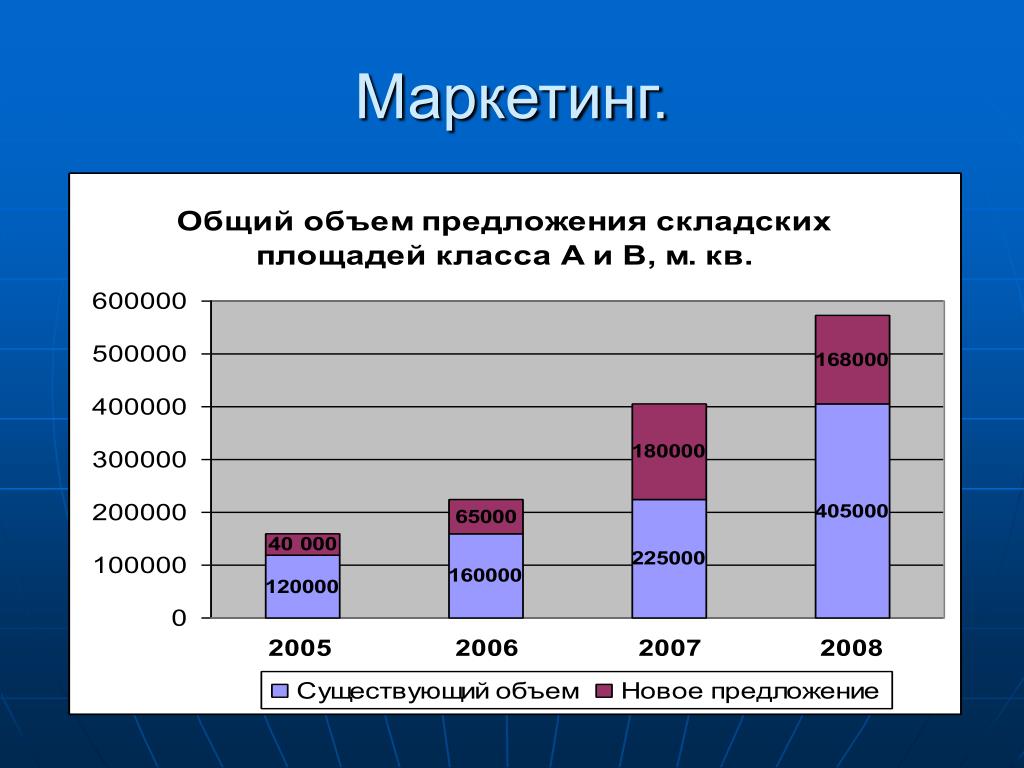 Маркетинг.

Общий объем предложения складских площадей класса А и В, м. кв.

600000
500000
400000
300000
200000
100000
0

40 000
120000
65000
160000
180000
225000
168000
405000

2005
2006
2007
2008

Существующий объем
Новое предложение